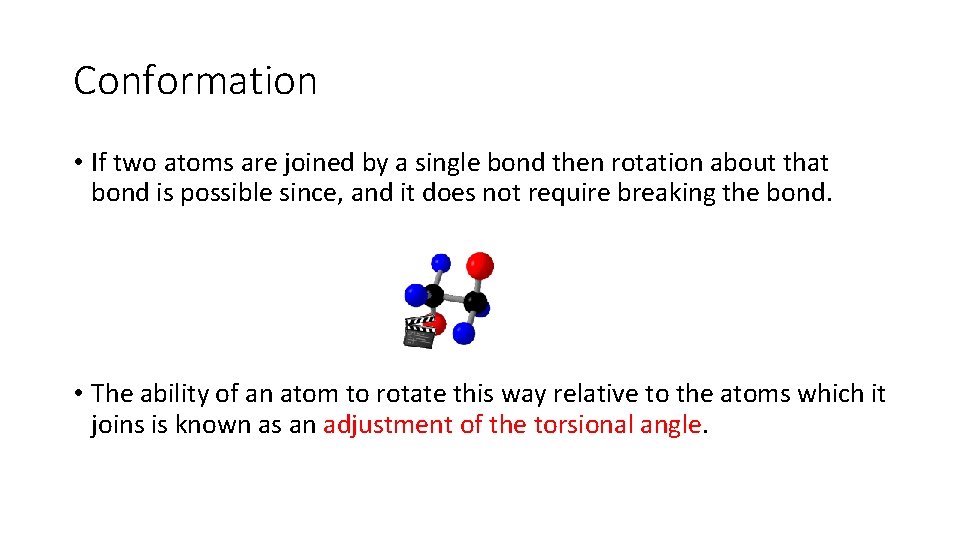 Conformation

• If two atoms are joined by a single bond then rotation about that bond is possible since, and it does not require breaking the bond.

• The ability of an atom to rotate this way relative to the atoms which it joins is known as an adjustment of the torsional angle.